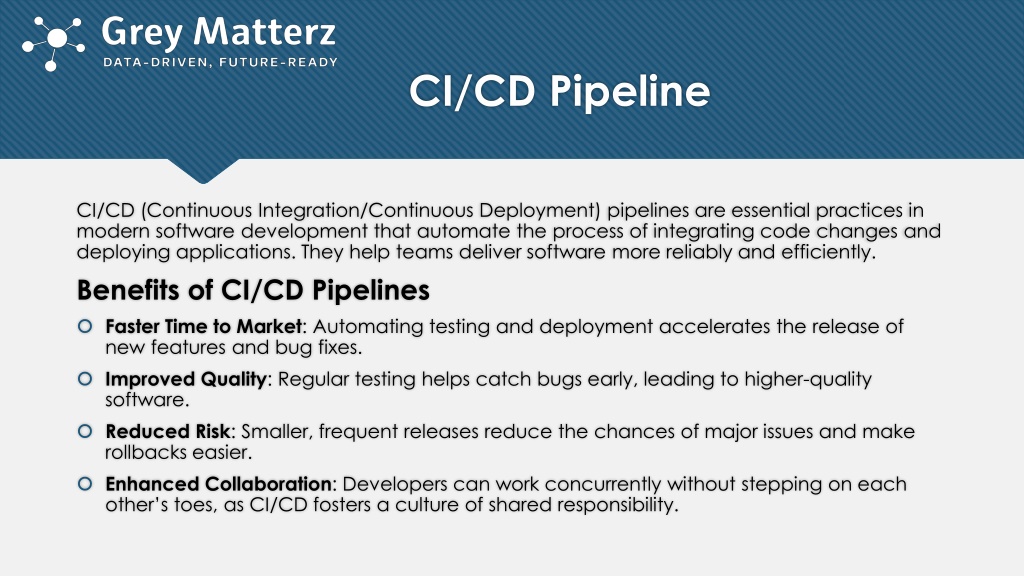 Grey Matterz
DATA-DRIVEN, FUTURE-READY

CI/CD Pipeline

CI/CD (Continuous Integration/Continuous Deployment) pipelines are essential practices in modern software development that automate the process of integrating code changes and deploying applications. They help teams deliver software more reliably and efficiently.

Benefits of CI/CD Pipelines

Faster Time to Market: Automating testing and deployment accelerates the release of new features and bug fixes.

Improved Quality: Regular testing helps catch bugs early, leading to higher-quality software.

Reduced Risk: Smaller, frequent releases reduce the chances of major issues and make rollbacks easier.

Enhanced Collaboration: Developers can work concurrently without stepping on each other's toes, as CI/CD fosters a culture of shared responsibility.